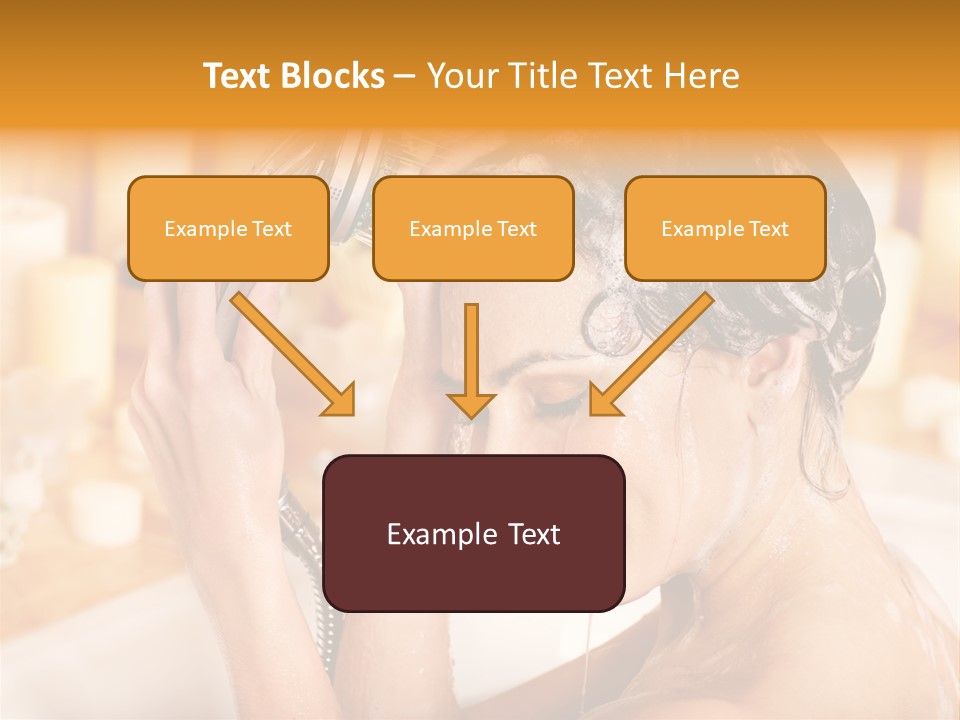 Text Blocks – Your Title Text Here

Example Text

Example Text

Example Text

Example Text